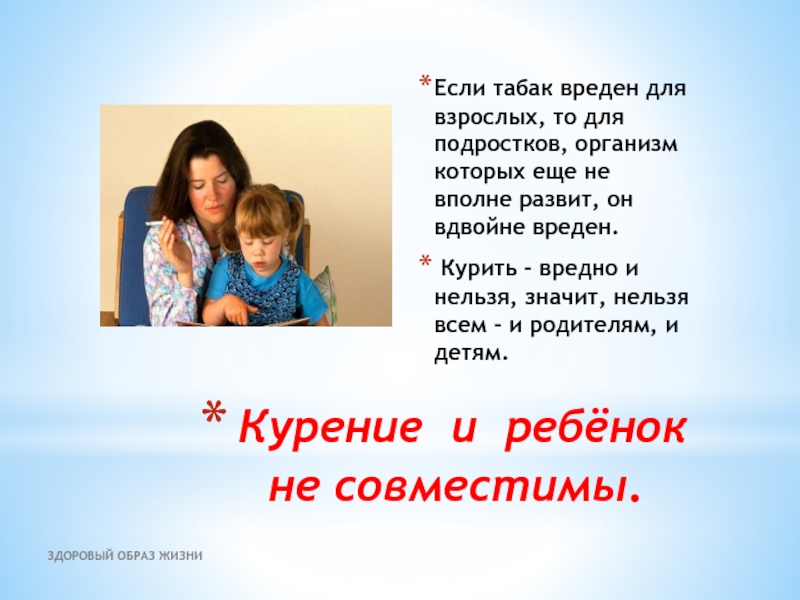 * Если табак вреден для взрослых, то для подростков, организм которых еще не вполне развит, он вдвойне вреден.

* Курить – вредно и нельзя, значит, нельзя всем – и родителям, и детям.

* Курение и ребёнок не совместимы.

ЗДОРОВЫЙ ОБРАЗ ЖИЗНИ